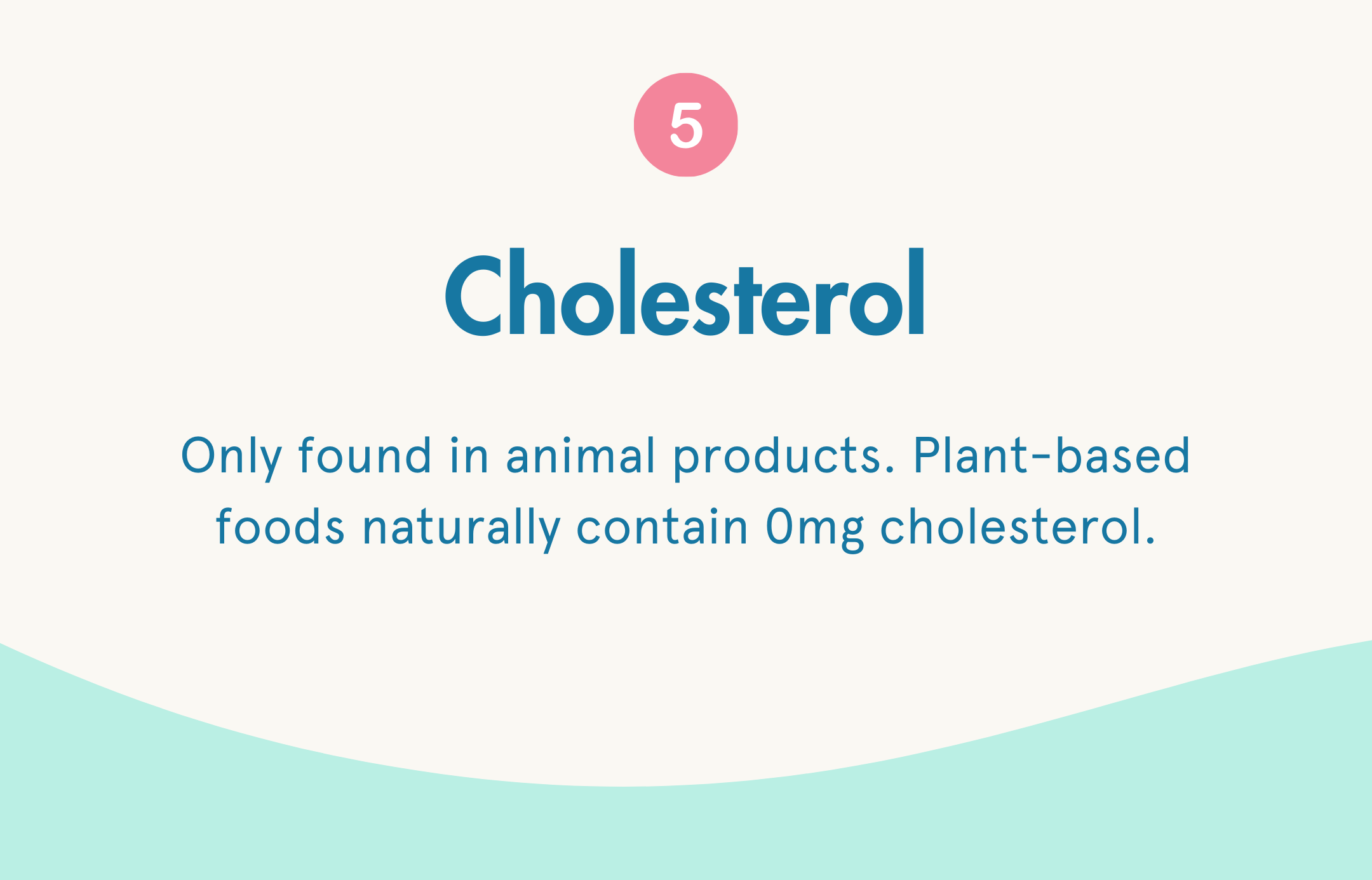 5

Cholesterol

Only found in animal products. Plant-based foods naturally contain 0mg cholesterol.